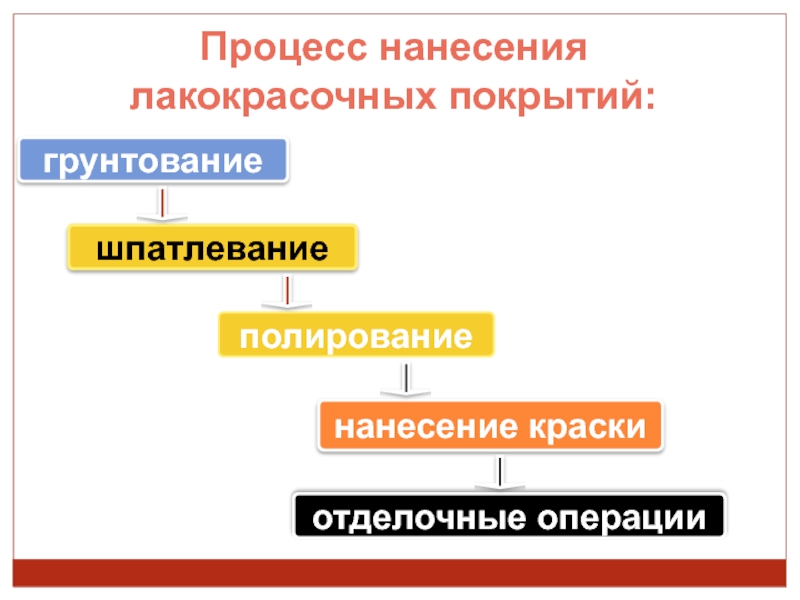 Процесс нанесения лакокрасочных покрытий:

грунтование

шпатлевание

полирование

нанесение краски

отделочные операции